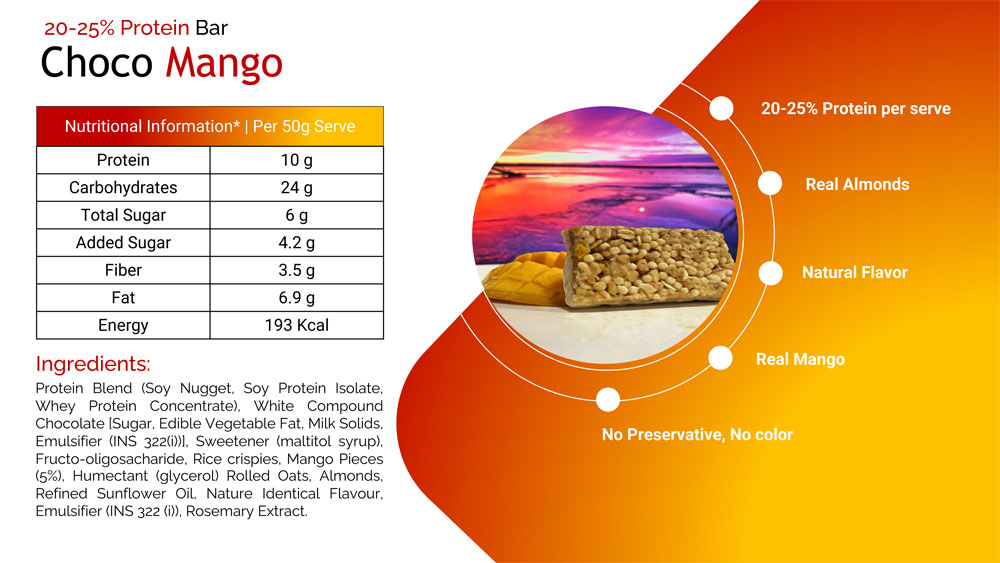 20-25% Protein Bar
Choco Mango

| Nutritional Information* \| Per 50g Serve | |
|---|---|
| Protein | 10 g |
| Carbohydrates | 24 g |
| Total Sugar | 6 g |
| Added Sugar | 4.2 g |
| Fiber | 3.5 g |
| Fat | 6.9 g |
| Energy | 193 Kcal |

Ingredients:
Protein Blend (Soy Nugget, Soy Protein Isolate, Whey Protein Concentrate), White Compound Chocolate [Sugar, Edible Vegetable Fat, Milk Solids, Emulsifier (INS 322(i))], Sweetener (maltitol syrup), Fructo-oligosacharide, Rice crispies, Mango Pieces (5%), Humectant (glycerol) Rolled Oats, Almonds, Refined Sunflower Oil, Nature Identical Flavour, Emulsifier (INS 322 (i)), Rosemary Extract.

20-25% Protein per serve
Real Almonds
Natural Flavor
Real Mango
No Preservative, No color